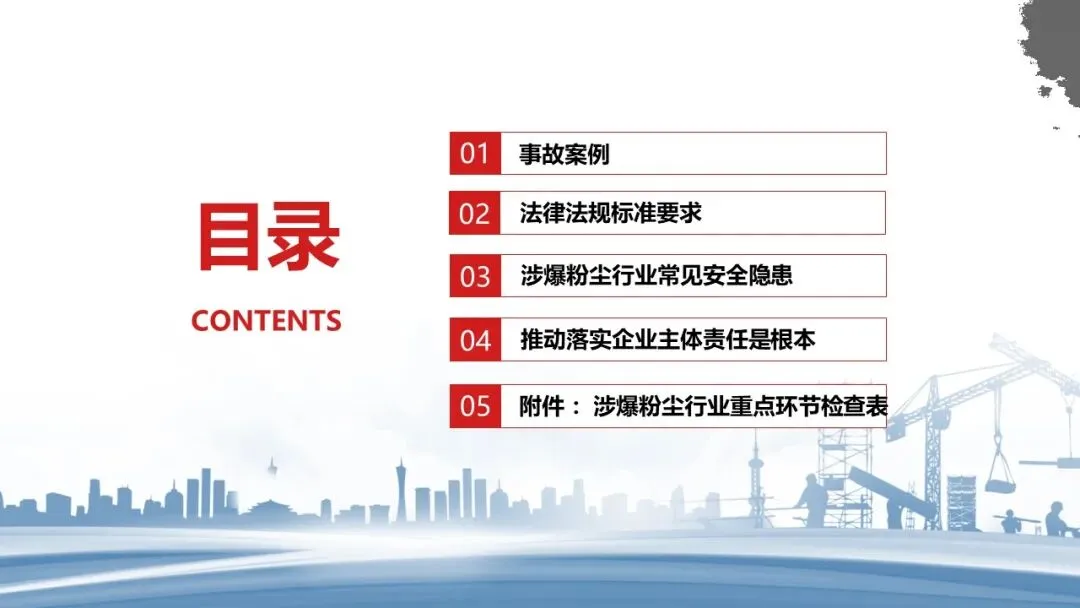 目录
CONTENTS

01 事故案例

02 法律法规标准要求

03 涉爆粉尘行业常见安全隐患

04 推动落实企业主体责任是根本

05 附件： 涉爆粉尘行业重点环节检查表